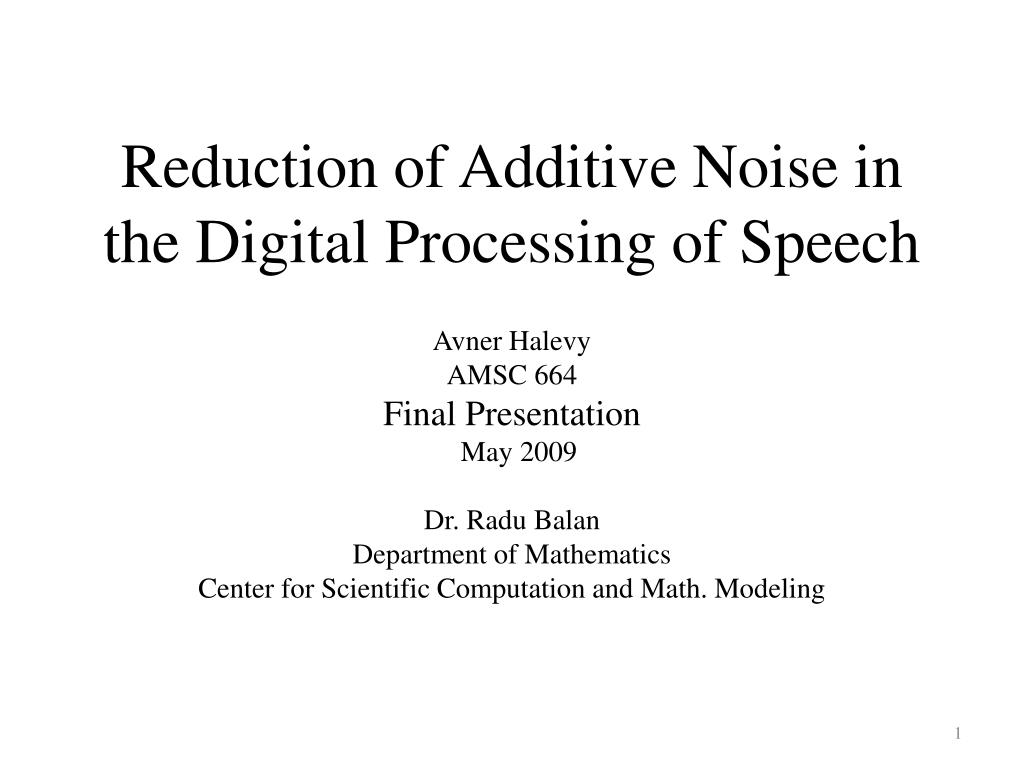 Reduction of Additive Noise in the Digital Processing of Speech

Avner Halevy
AMSC 664
Final Presentation
May 2009

Dr. Radu Balan
Department of Mathematics
Center for Scientific Computation and Math. Modeling

1